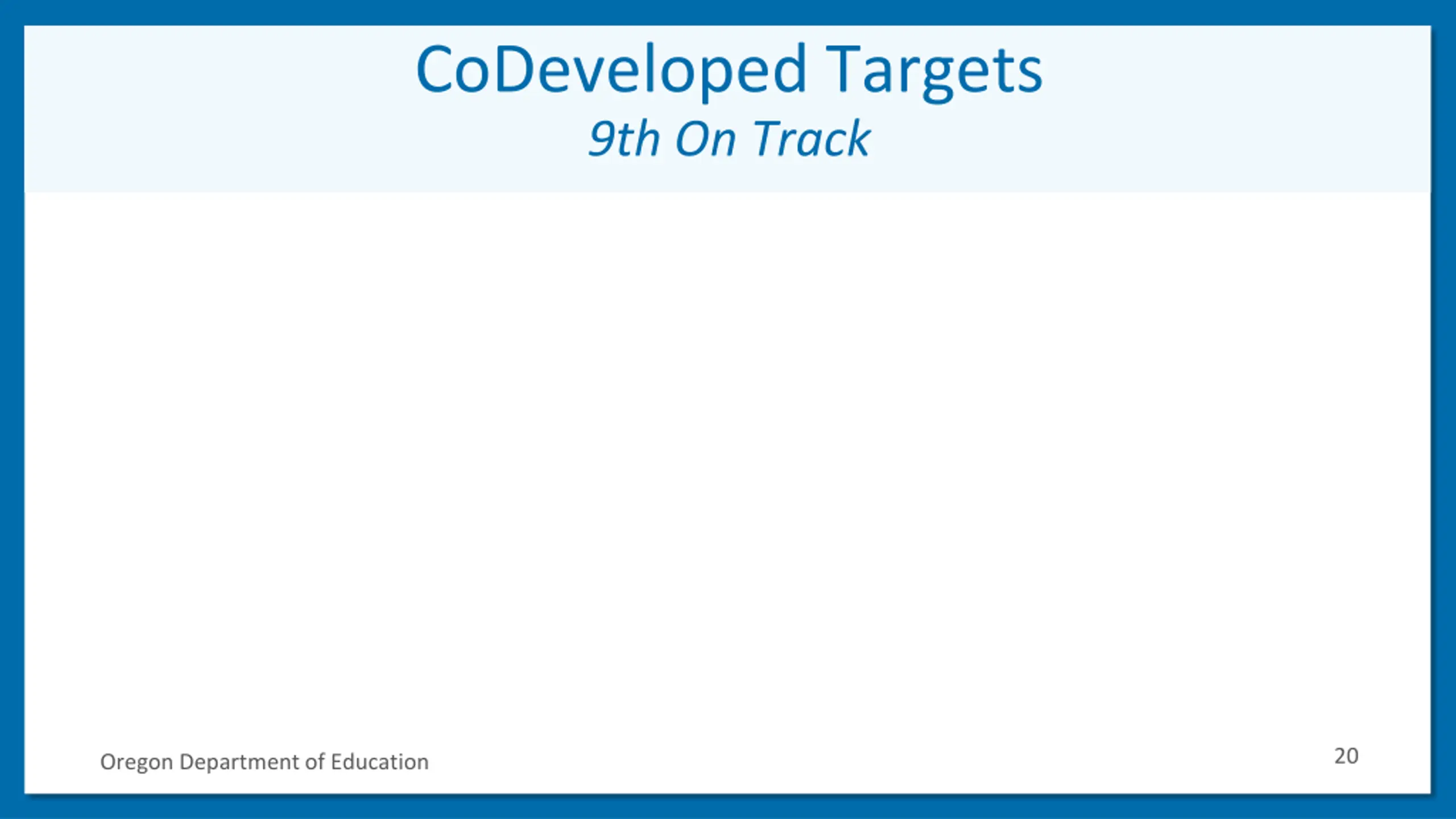 CoDeveloped Targets
9th On Track

Oregon Department of Education

20